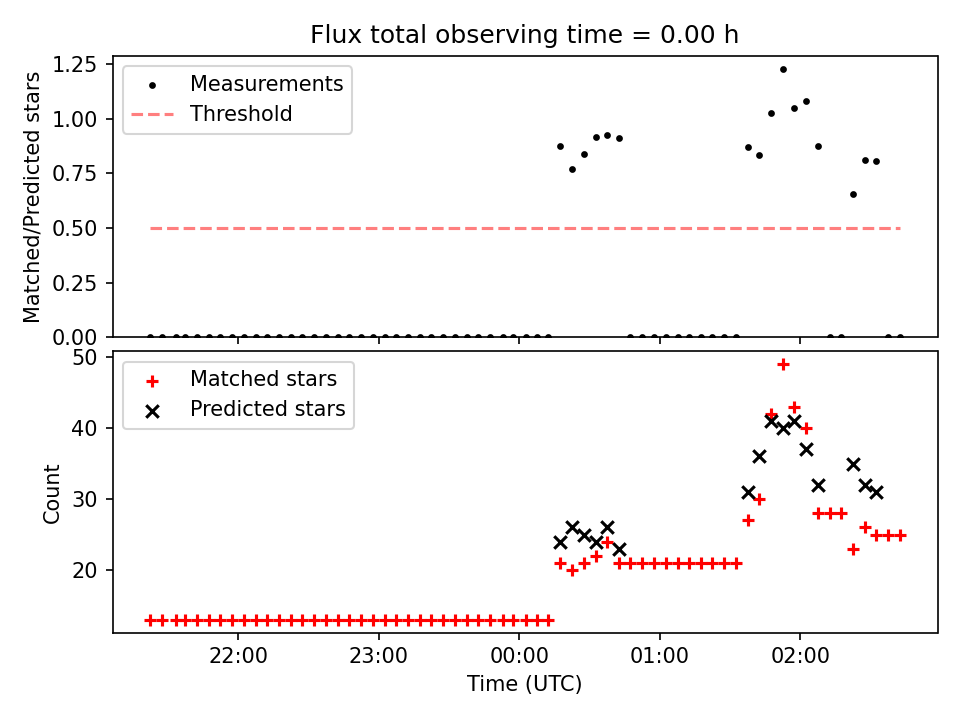 Flux total observing time = 0.00 h

Matched/Predicted stars

1.25
1.00
0.75
0.50
0.25
0.00

Measurements
Threshold

Count

50
40
30
20

Matched stars
Predicted stars

22:00
23:00
00:00
01:00
02:00

Time (UTC)